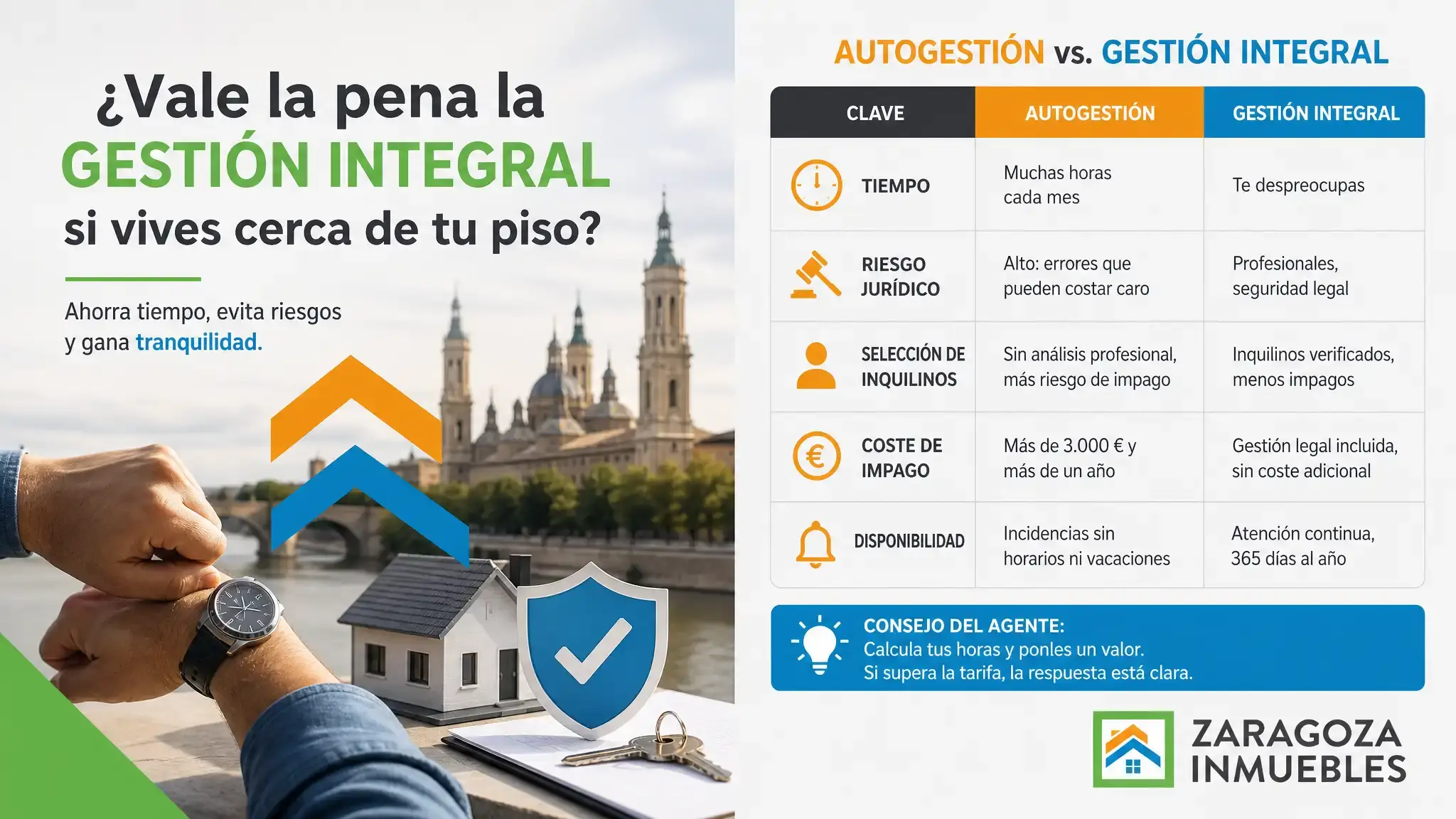 ¿Vale la pena la GESTIÓN INTEGRAL si vives cerca de tu piso?

Ahorra tiempo, evita riesgos y gana tranquilidad.

AUTOGESTIÓN vs. GESTIÓN INTEGRAL

| CLAVE | AUTOGESTIÓN | GESTIÓN INTEGRAL |
|---|---|---|
| TIEMPO | Muchas horas cada mes | Te despreocupas |
| RIESGO JURÍDICO | Alto: errores que pueden costar caro | Profesionales, seguridad legal |
| SELECCIÓN DE INQUILINOS | Sin análisis profesional, más riesgo de impago | Inquilinos verificados, menos impagos |
| COSTE DE IMPAGO | Más de 3.000 € y más de un año | Gestión legal incluida, sin coste adicional |
| DISPONIBILIDAD | Incidencias sin horarios ni vacaciones | Atención continua, 365 días al año |

CONSEJO DEL AGENTE:
Calcula tus horas y ponles un valor.
Si supera la tarifa, la respuesta está clara.

ZARAGOZA INMUEBLES